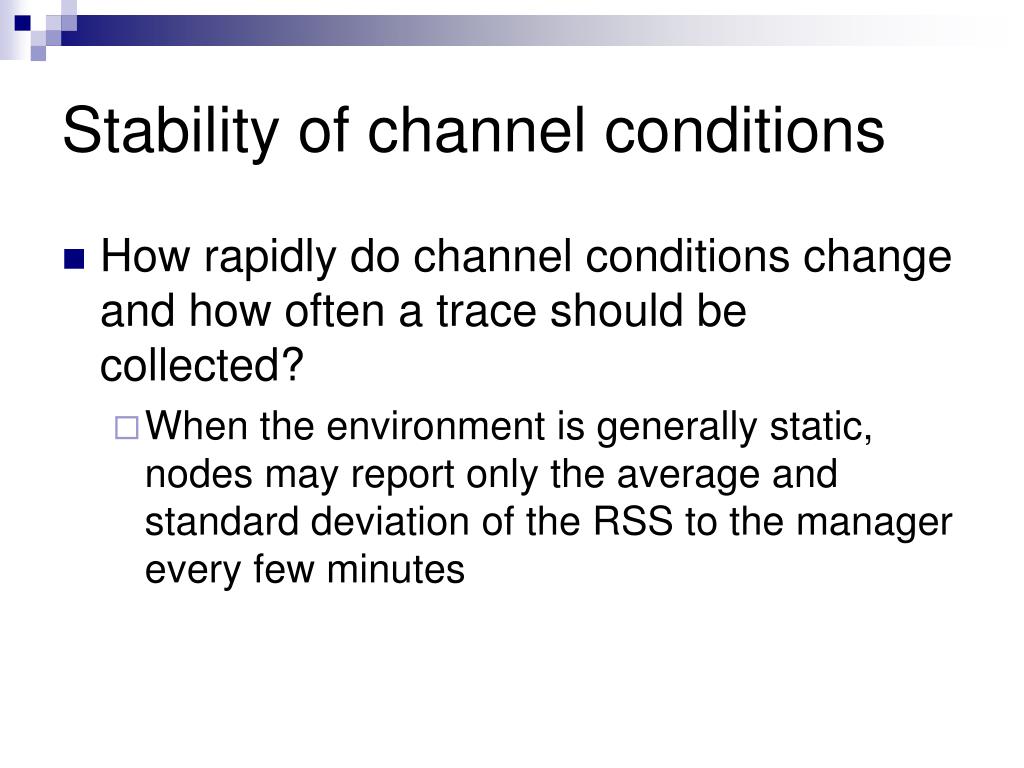 Stability of channel conditions

How rapidly do channel conditions change and how often a trace should be collected?

When the environment is generally static, nodes may report only the average and standard deviation of the RSS to the manager every few minutes